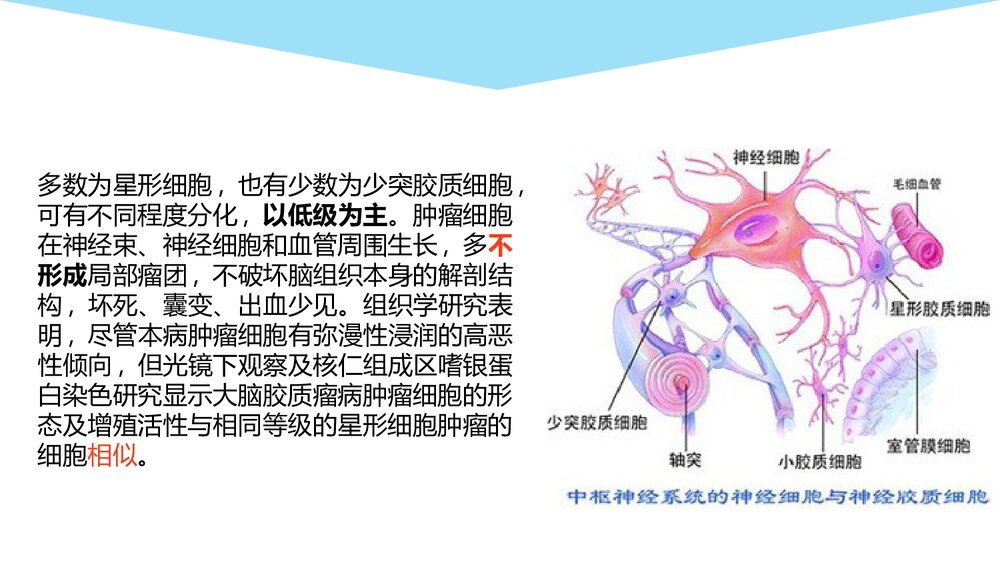 多数为星形细胞，也有少数为少突胶质细胞，可有不同程度分化，以低级为主。肿瘤细胞在神经束、神经细胞和血管周围生长，多不形成局部瘤团，不破坏脑组织本身的解剖结构，坏死、囊变、出血少见。组织学研究表明，尽管本病肿瘤细胞有弥漫性浸润的高恶性倾向，但光镜下观察及核仁组成区嗜银蛋白染色研究显示大脑胶质瘤病肿瘤细胞的形态及增殖活性与相同等级的星形细胞肿瘤的细胞相似。

神经细胞
毛细血管
星形胶质细胞
少突胶质细胞
轴突
小胶质细胞
室管膜细胞
中枢神经系统的神经细胞与神经胶质细胞